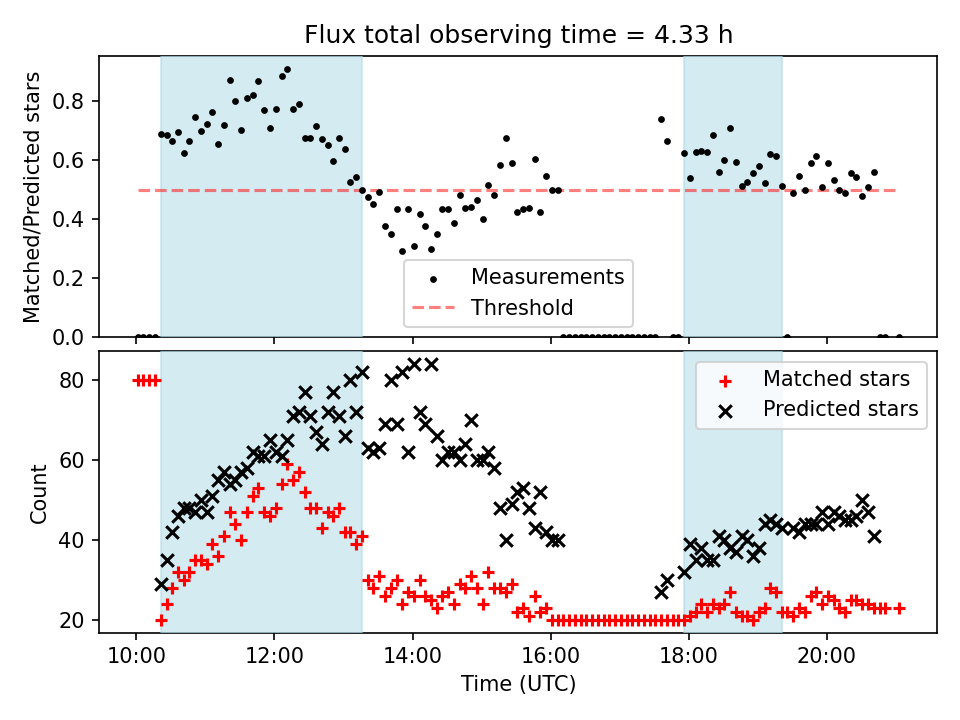 Flux total observing time = 4.33 h

Matched/Predicted stars

0.8
0.6
0.4
0.2
0.0

Measurements
Threshold

Count

80
60
40
20

Matched stars
Predicted stars

10:00
12:00
14:00
16:00
18:00
20:00

Time (UTC)